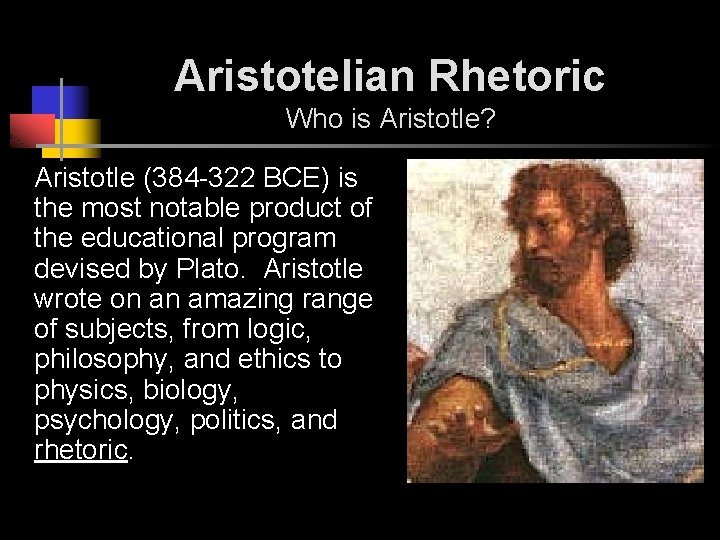 Aristotelian Rhetoric
Who is Aristotle?

Aristotle (384-322 BCE) is the most notable product of the educational program devised by Plato. Aristotle wrote on an amazing range of subjects, from logic, philosophy, and ethics to physics, biology, psychology, politics, and rhetoric.